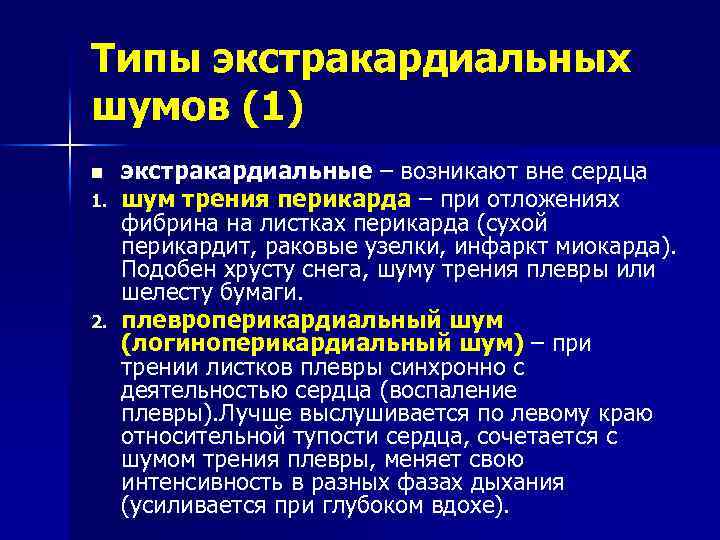 Типы экстракардиальных шумов (1)

■ экстракардиальные – возникают вне сердца

1. шум трения перикарда – при отложениях фибрина на листках перикарда (сухой перикардит, раковые узелки, инфаркт миокарда). Подобен хрусту снега, шуму трения плевры или шелесту бумаги.

2. плевроперикардиальный шум (логиноперикардиальный шум) – при трении листков плевры синхронно с деятельностью сердца (воспаление плевры).Лучше выслушивается по левому краю относительной тупости сердца, сочетается с шумом трения плевры, меняет свою интенсивность в разных фазах дыхания (усиливается при глубоком вдохе).